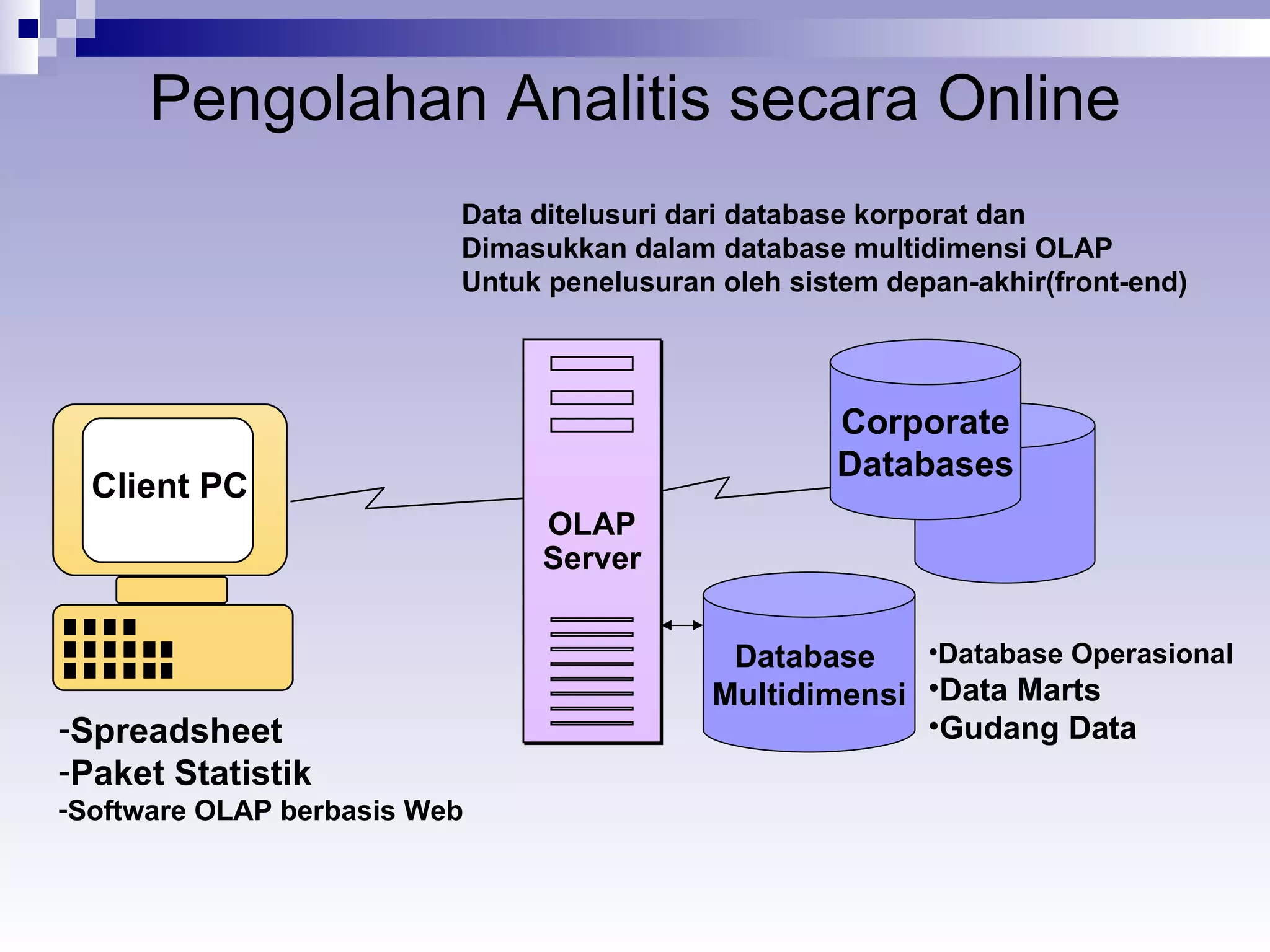 Pengolahan Analitis secara Online

Data ditelusuri dari database korporat dan
Dimasukkan dalam database multidimensi OLAP
Untuk penelusuran oleh sistem depan-akhir(front-end)

Client PC

OLAP Server

Corporate Databases

Database Multidimensi

•Database Operasional
•Data Marts
•Gudang Data

-Spreadsheet
-Paket Statistik
-Software OLAP berbasis Web